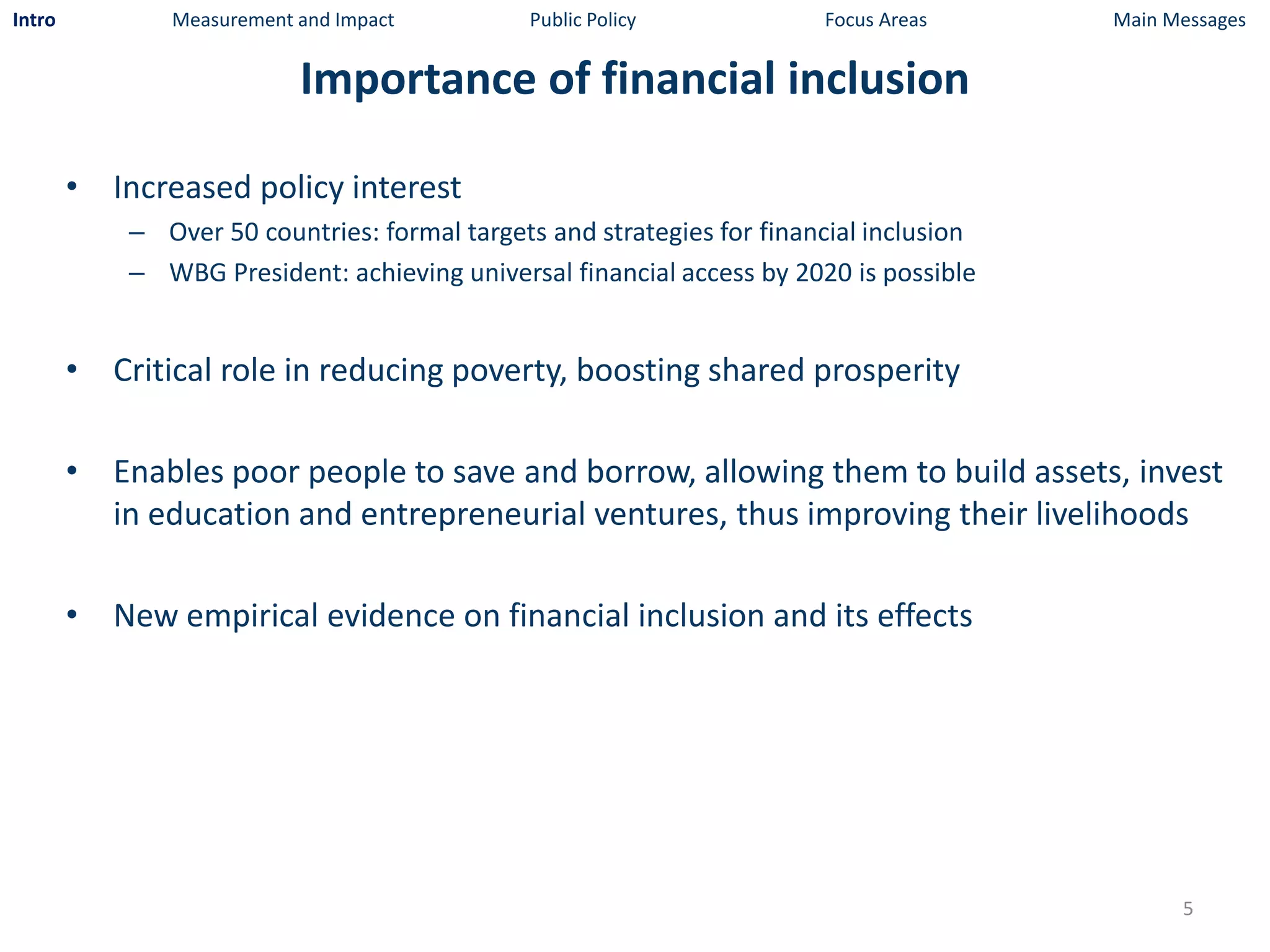 Intro Measurement and Impact Public Policy Focus Areas Main Messages

Importance of financial inclusion

• Increased policy interest
– Over 50 countries: formal targets and strategies for financial inclusion
– WBG President: achieving universal financial access by 2020 is possible

• Critical role in reducing poverty, boosting shared prosperity

• Enables poor people to save and borrow, allowing them to build assets, invest in education and entrepreneurial ventures, thus improving their livelihoods

• New empirical evidence on financial inclusion and its effects

5